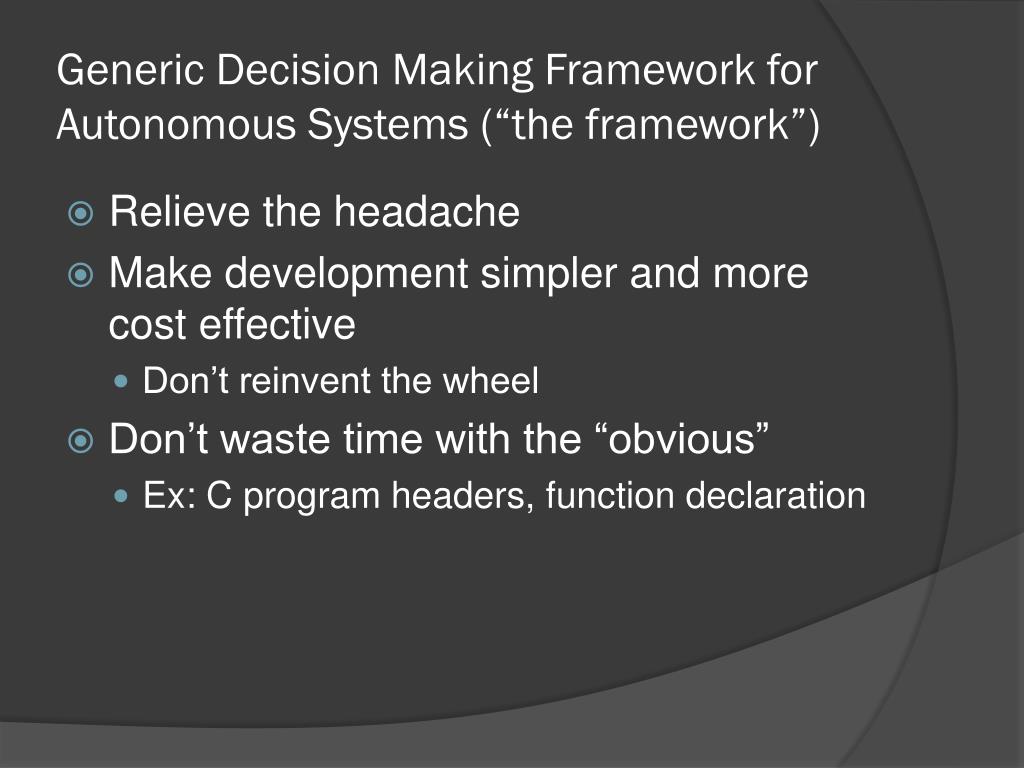 Generic Decision Making Framework for Autonomous Systems (“the framework”)

Relieve the headache

Make development simpler and more cost effective

Don’t reinvent the wheel

Don’t waste time with the “obvious”

Ex: C program headers, function declaration